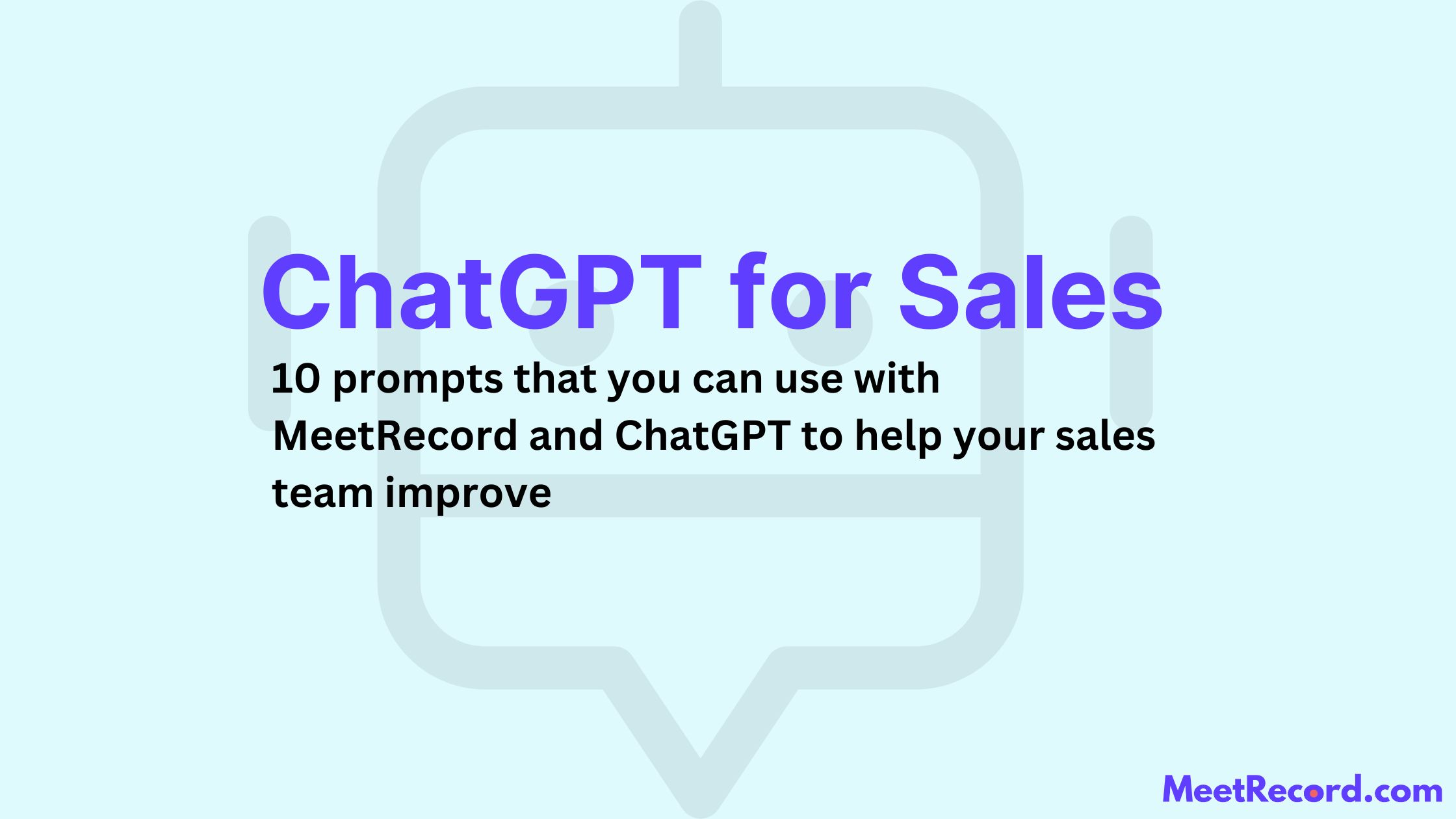 ChatGPT for Sales

10 prompts that you can use with MeetRecord and ChatGPT to help your sales team improve

MeetRecord.com